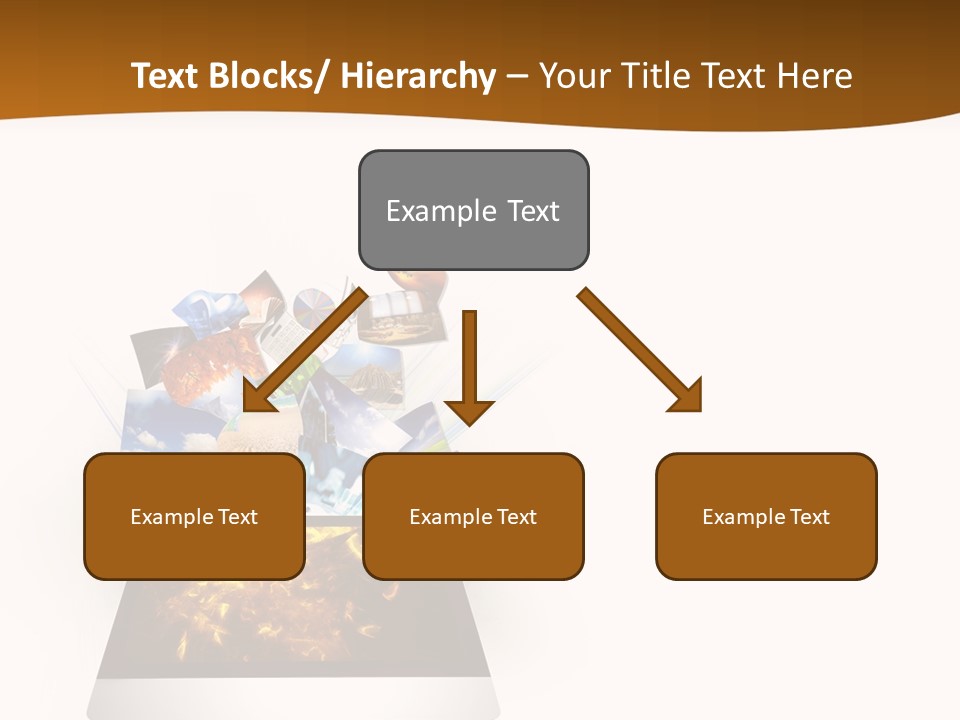 Text Blocks/ Hierarchy – Your Title Text Here

Example Text

Example Text

Example Text

Example Text